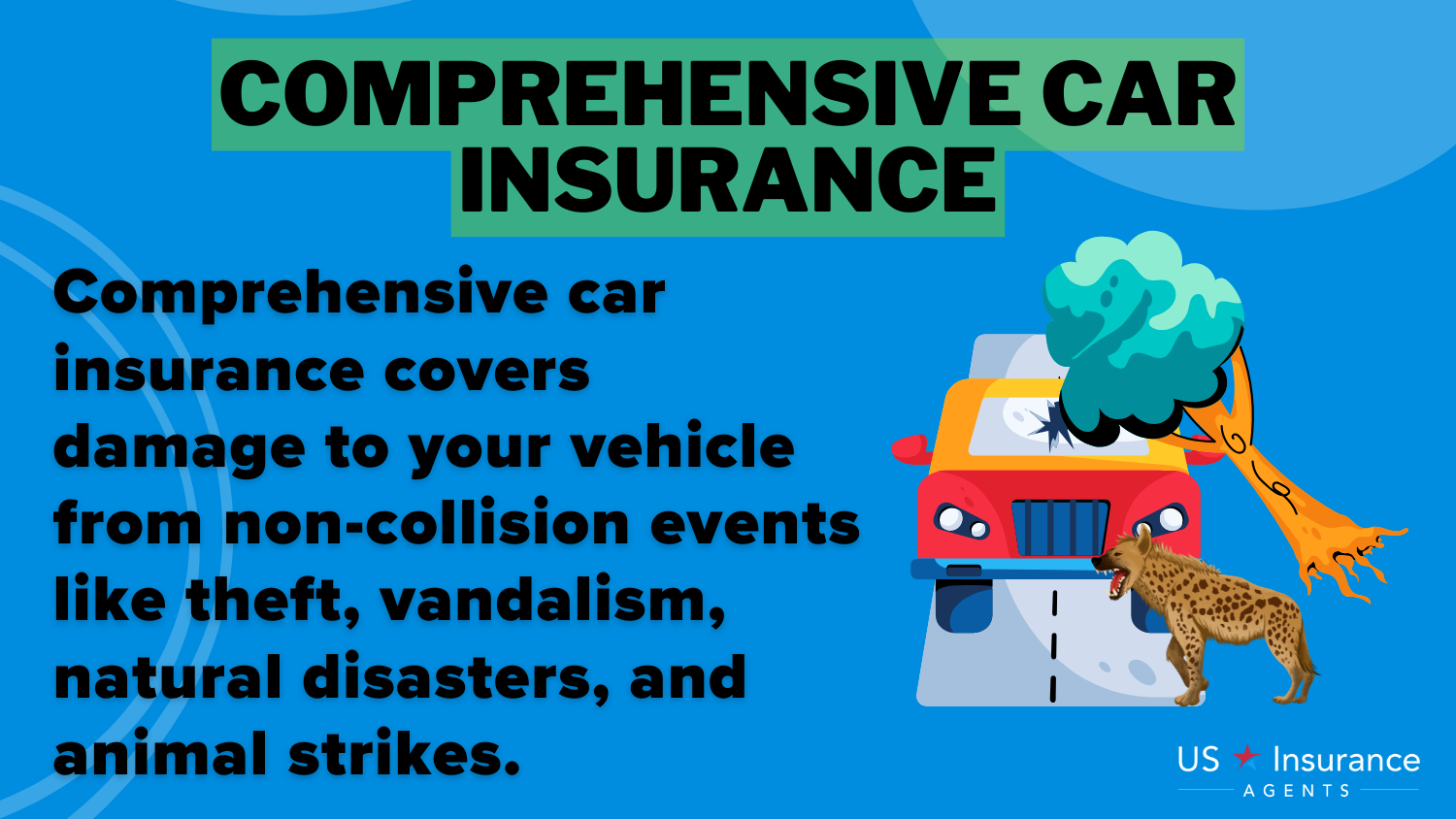 COMPREHENSIVE CAR INSURANCE

Comprehensive car insurance covers damage to your vehicle from non-collision events like theft, vandalism, natural disasters, and animal strikes.

US Insurance AGENTS